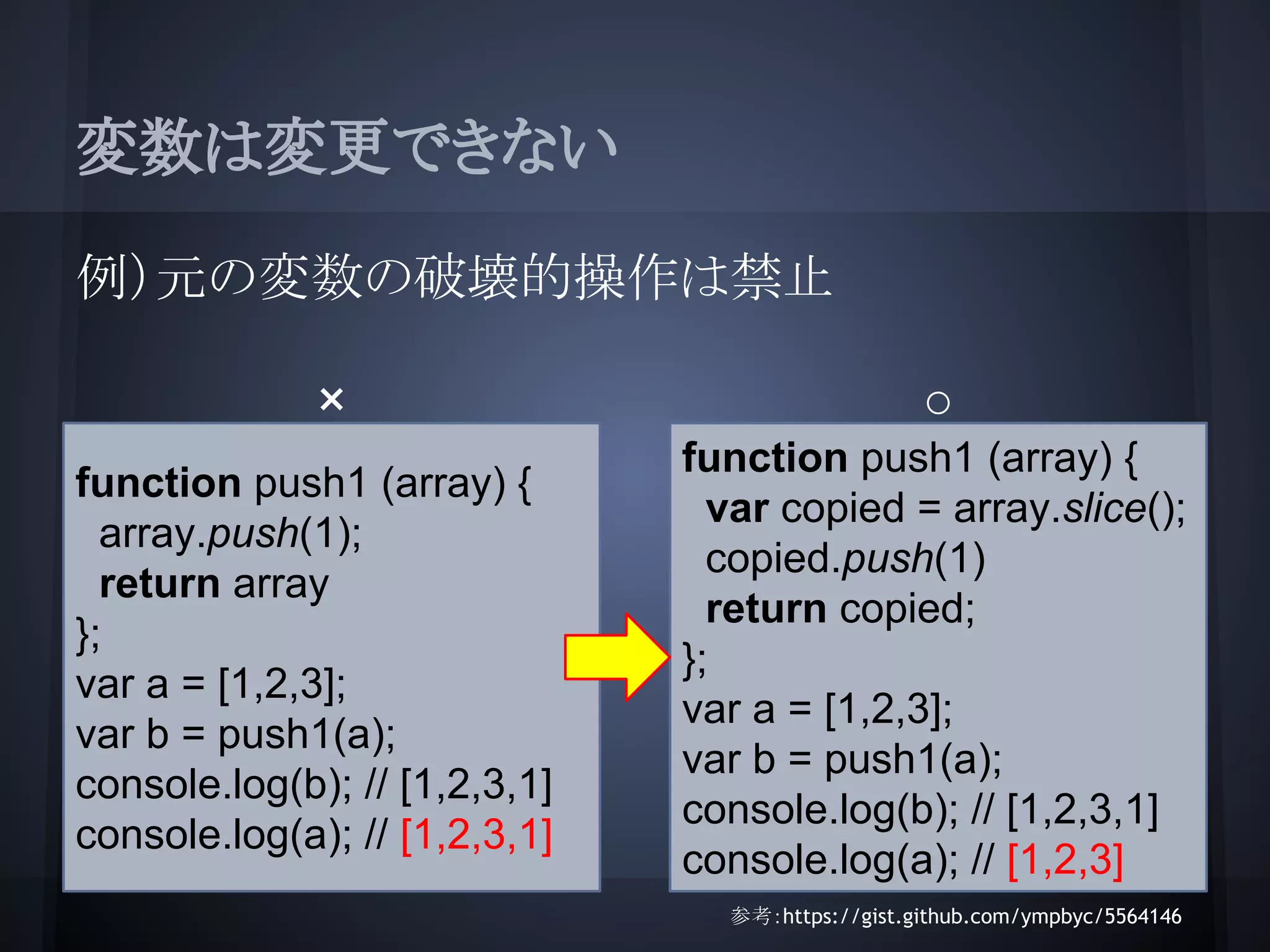 変数は変更できない

例）元の変数の破壊的操作は禁止

×

function push1 (array) {
array.push(1);
return array
};
var a = [1,2,3];
var b = push1(a);
console.log(b); // [1,2,3,1]
console.log(a); // [1,2,3,1]

○

function push1 (array) {
var copied = array.slice();
copied.push(1)
return copied;
};
var a = [1,2,3];
var b = push1(a);
console.log(b); // [1,2,3,1]
console.log(a); // [1,2,3]

参考:https://gist.github.com/ympbyc/5564146